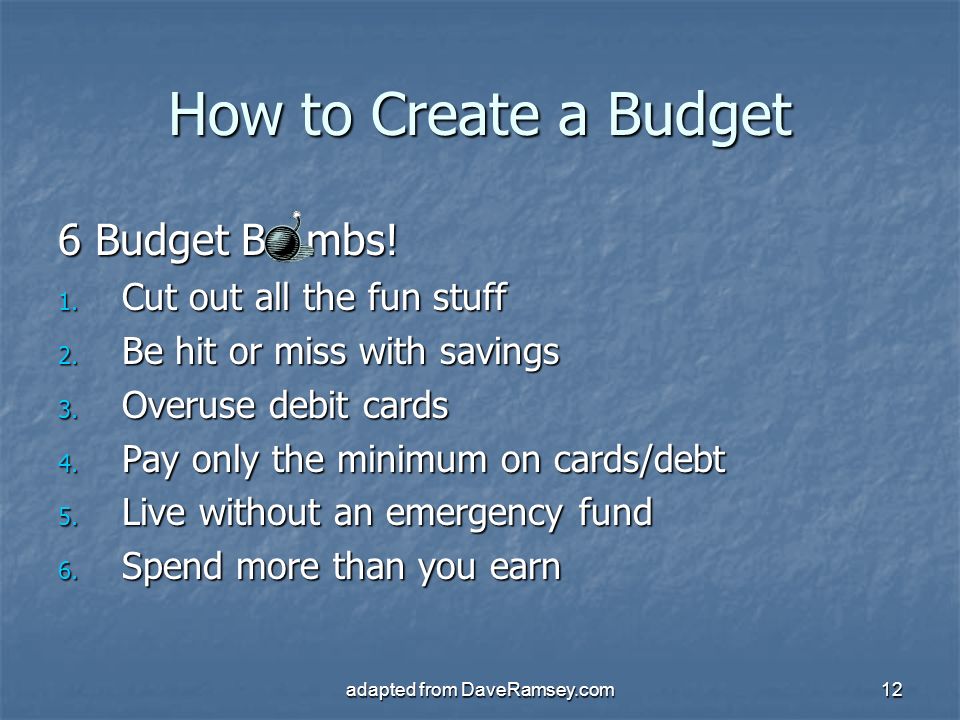 How to Create a Budget

6 Budget B mbs!

1. Cut out all the fun stuff
2. Be hit or miss with savings
3. Overuse debit cards
4. Pay only the minimum on cards/debt
5. Live without an emergency fund
6. Spend more than you earn

adapted from DaveRamsey.com

12